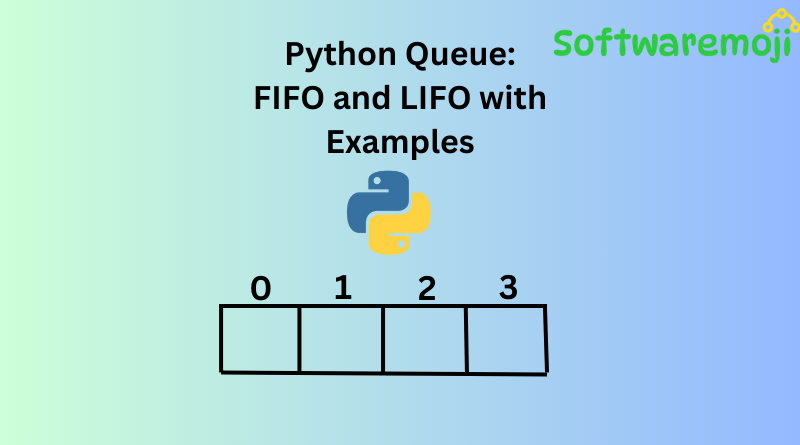 Softwaremoji

Python Queue: FIFO and LIFO with Examples

0 1 2 3